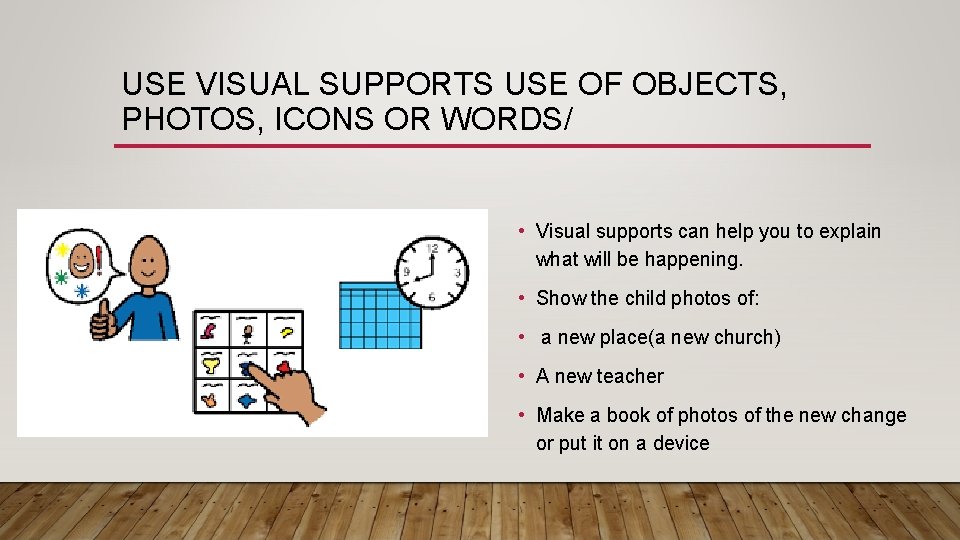 USE VISUAL SUPPORTS USE OF OBJECTS, PHOTOS, ICONS OR WORDS/

12
9
3
6

• Visual supports can help you to explain what will be happening.
• Show the child photos of:
• a new place(a new church)
• A new teacher
• Make a book of photos of the new change or put it on a device